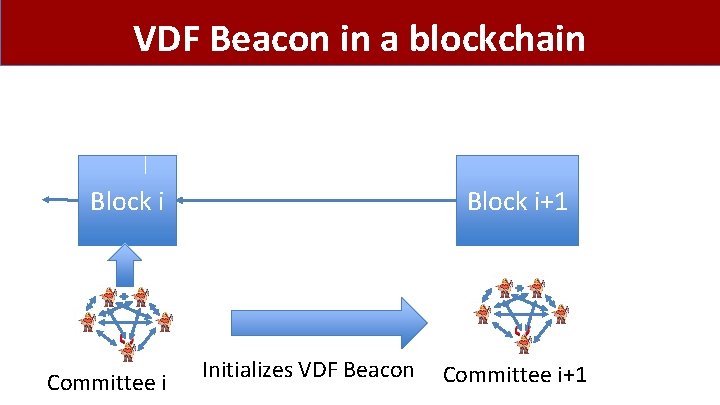 VDF Beacon in a blockchain

Block i

Block i+1

Committee i

Initializes VDF Beacon

Committee i+1